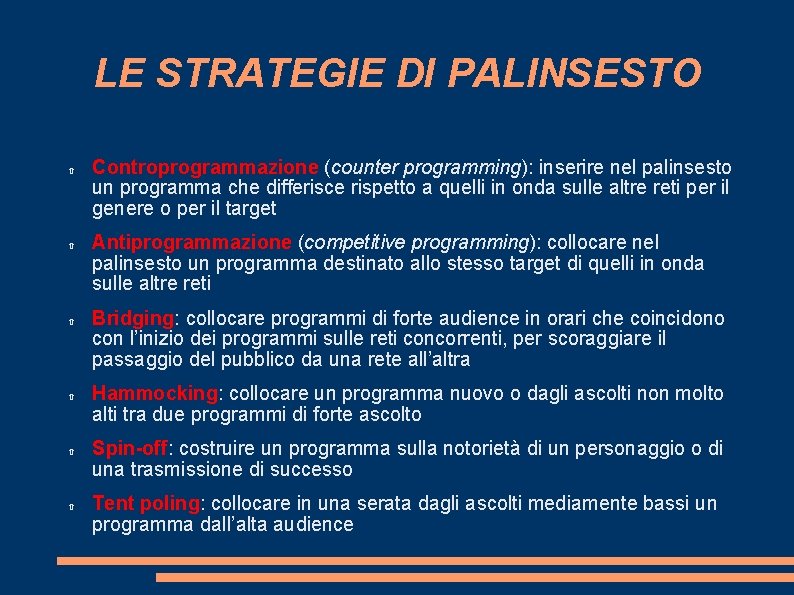 LE STRATEGIE DI PALINSESTO

Controprogrammazione (counter programming): inserire nel palinsesto un programma che differisce rispetto a quelli in onda sulle altre reti per il genere o per il target

Antiprogrammazione (competitive programming): collocare nel palinsesto un programma destinato allo stesso target di quelli in onda sulle altre reti

Bridging: collocare programmi di forte audience in orari che coincidono con l'inizio dei programmi sulle reti concorrenti, per scoraggiare il passaggio del pubblico da una rete all'altra

Hammocking: collocare un programma nuovo o dagli ascolti non molto alti tra due programmi di forte ascolto

Spin-off: costruire un programma sulla notorietà di un personaggio o di una trasmissione di successo

Tent poling: collocare in una serata dagli ascolti mediamente bassi un programma dall'alta audience